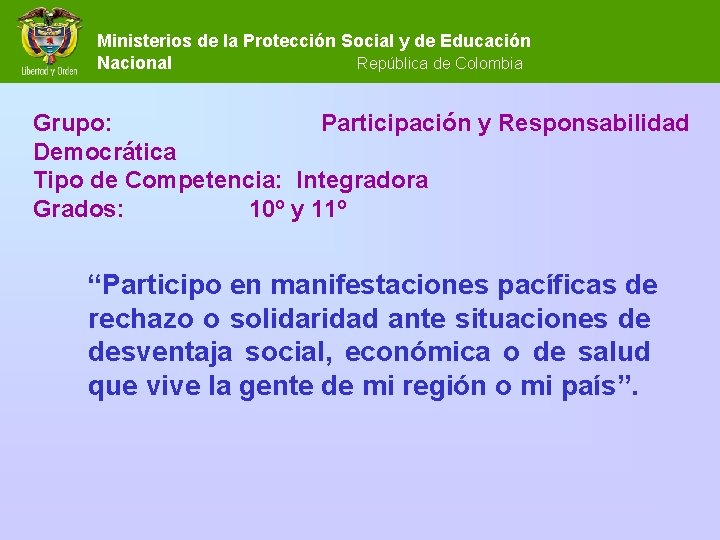 Libertad y Orden

Ministerios de la Protección Social y de Educación Nacional

República de Colombia

Grupo: Participación y Responsabilidad Democrática
Tipo de Competencia: Integradora
Grados: 10º y 11º

"Participo en manifestaciones pacíficas de rechazo o solidaridad ante situaciones de desventaja social, económica o de salud que vive la gente de mi región o mi país".